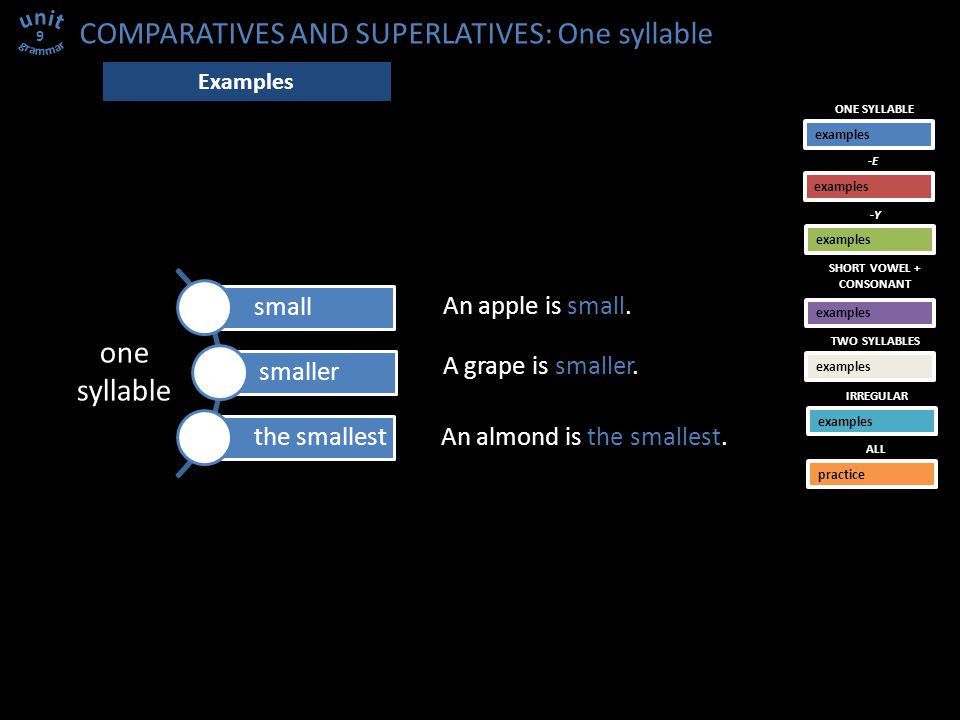 unit 9 grammar

COMPARATIVES AND SUPERLATIVES: One syllable

Examples

one syllable

small

smaller

the smallest

An apple is small.

A grape is smaller.

An almond is the smallest.

ONE SYLLABLE
examples

-E
examples

-Y
examples

SHORT VOWEL + CONSONANT
examples

TWO SYLLABLES
examples

IRREGULAR
examples

ALL
practice